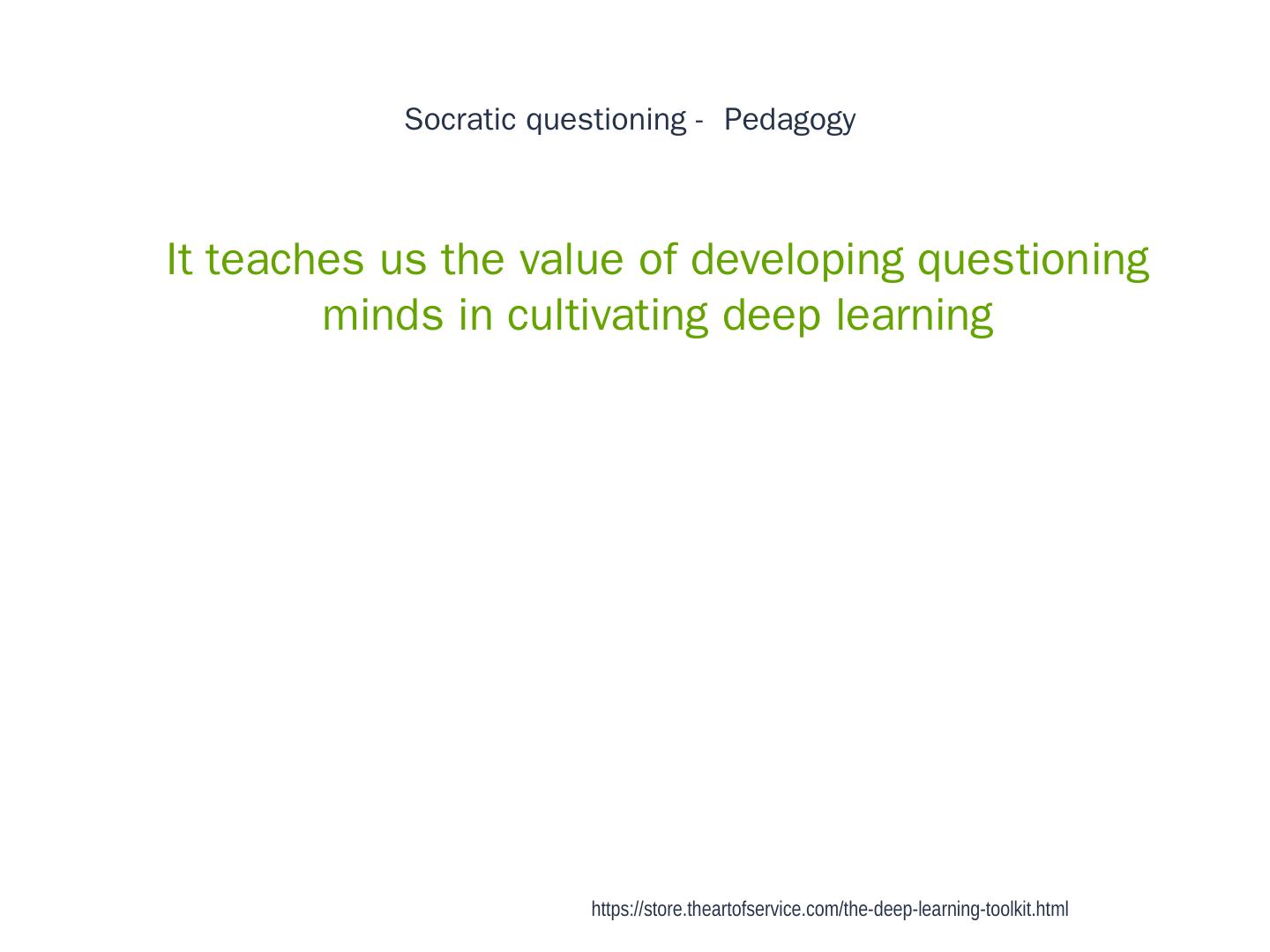 Socratic questioning - Pedagogy

It teaches us the value of developing questioning minds in cultivating deep learning

https://store.theartofservice.com/the-deep-learning-toolkit.html